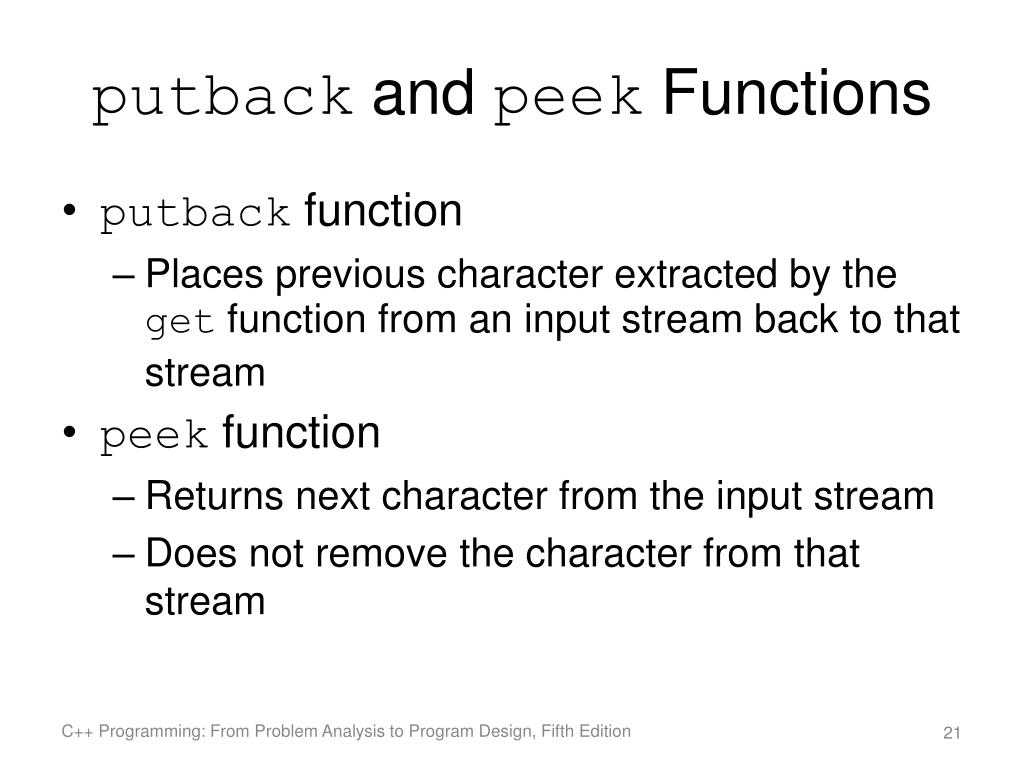 putback and peek Functions

• putback function
  – Places previous character extracted by the get function from an input stream back to that stream
• peek function
  – Returns next character from the input stream
  – Does not remove the character from that stream

C++ Programming: From Problem Analysis to Program Design, Fifth Edition

21